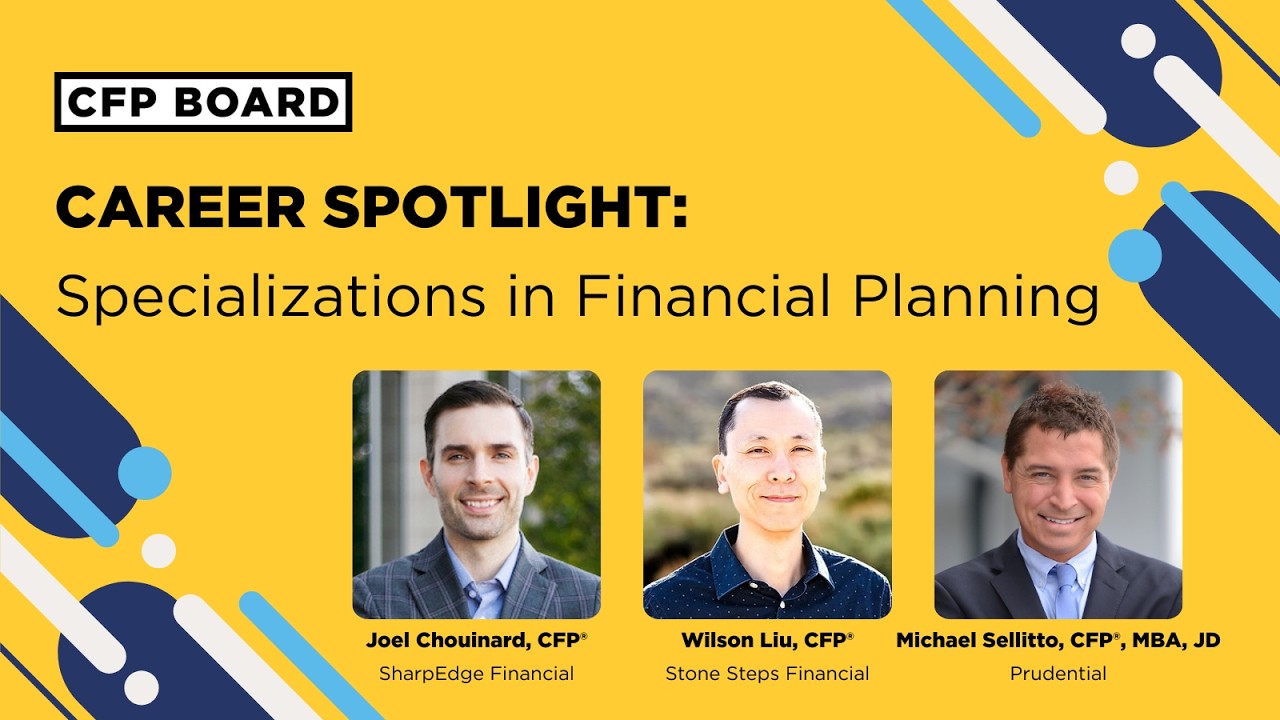 CFP BOARD

CAREER SPOTLIGHT:
Specializations in Financial Planning

Joel Chouinard, CFP®
SharpEdge Financial

Wilson Liu, CFP®
Stone Steps Financial

Michael Sellitto, CFP®, MBA, JD
Prudential